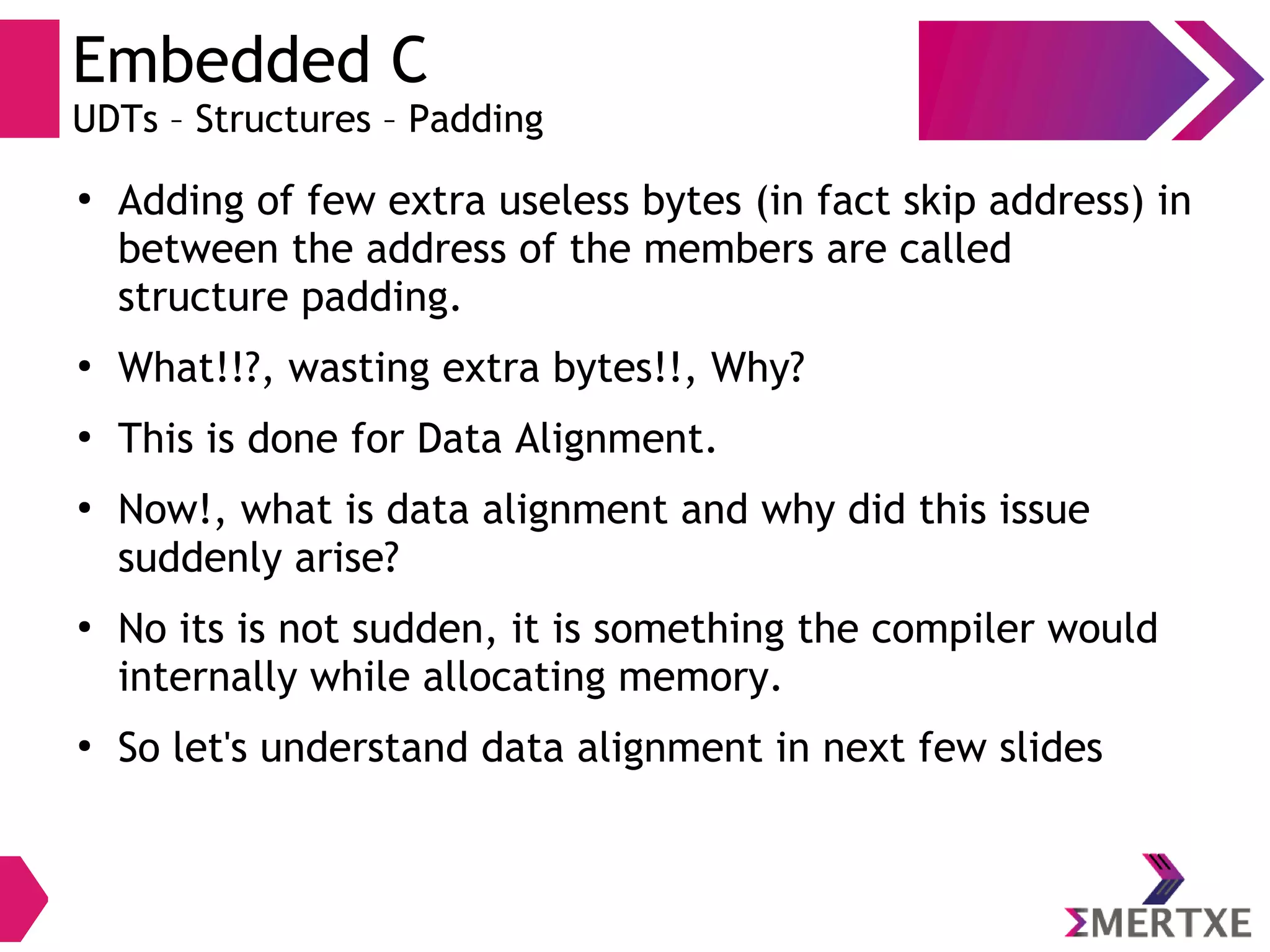 Embedded C
UDTs – Structures – Padding

• Adding of few extra useless bytes (in fact skip address) in between the address of the members are called structure padding.

• What!!?, wasting extra bytes!!, Why?

• This is done for Data Alignment.

• Now!, what is data alignment and why did this issue suddenly arise?

• No its is not sudden, it is something the compiler would internally while allocating memory.

• So let's understand data alignment in next few slides

ΣMERTXE